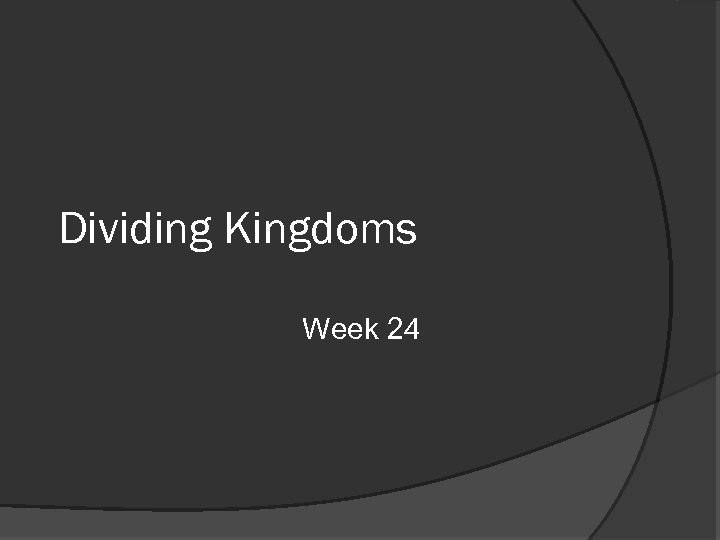 Dividing Kingdoms

Week 24